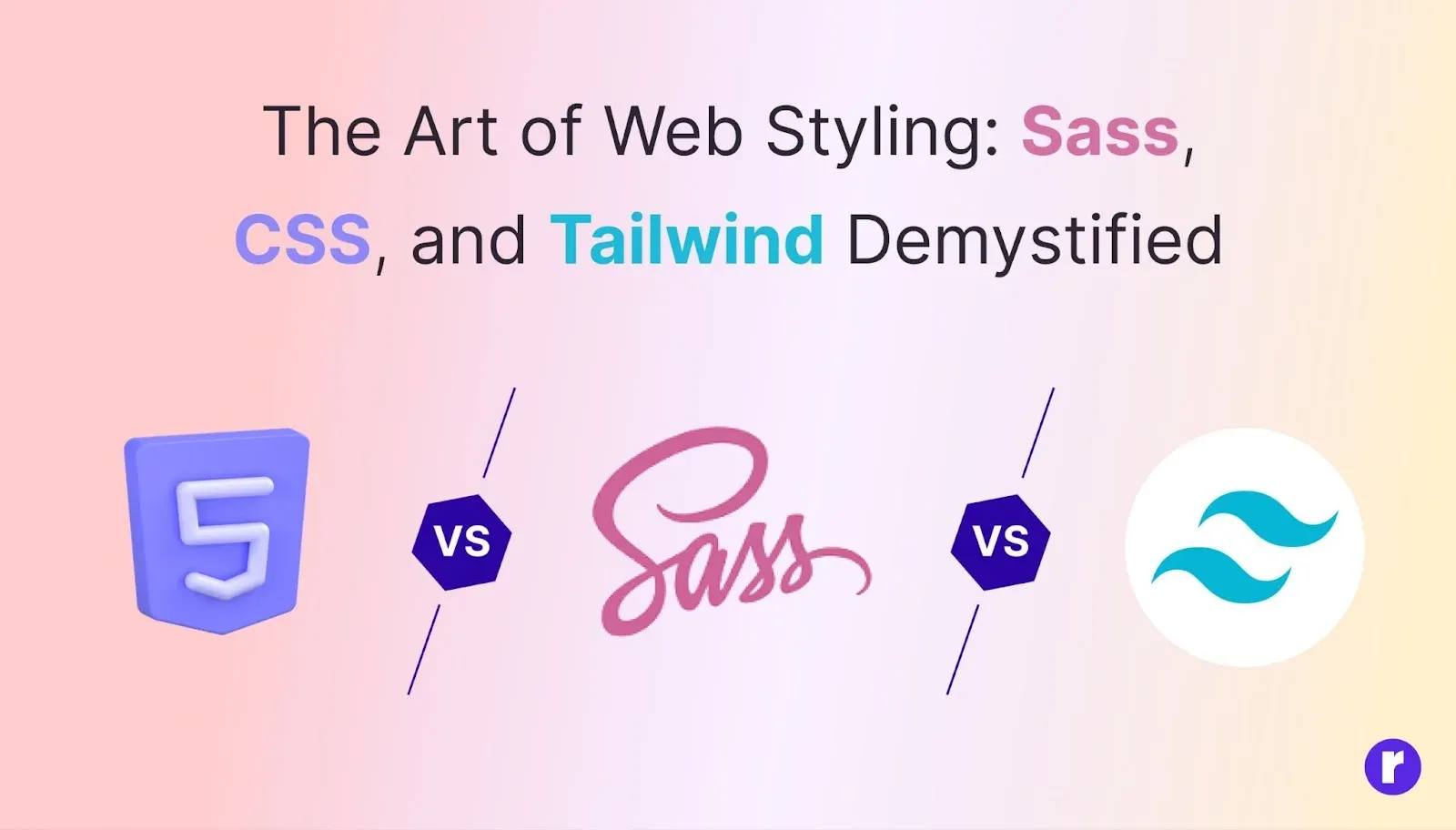 The Art of Web Styling: Sass, CSS, and Tailwind Demystified

5

VS

Sass

VS

r